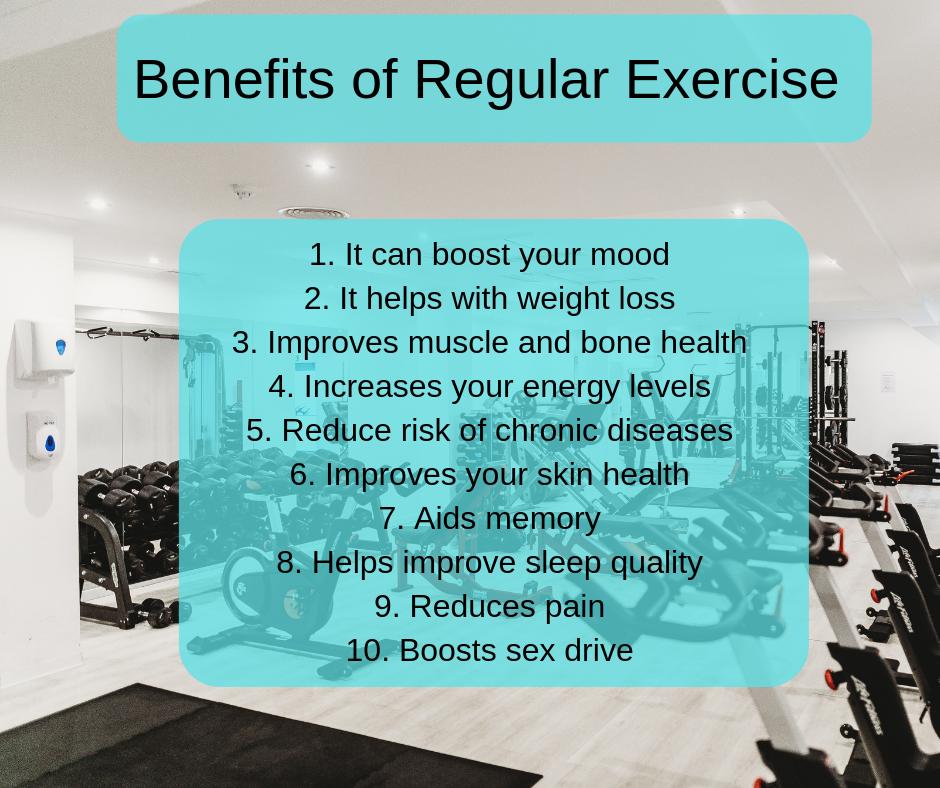 Benefits of Regular Exercise

1. It can boost your mood
2. It helps with weight loss
3. Improves muscle and bone health
4. Increases your energy levels
5. Reduce risk of chronic diseases
6. Improves your skin health
7. Aids memory
8. Helps improve sleep quality
9. Reduces pain
10. Boosts sex drive